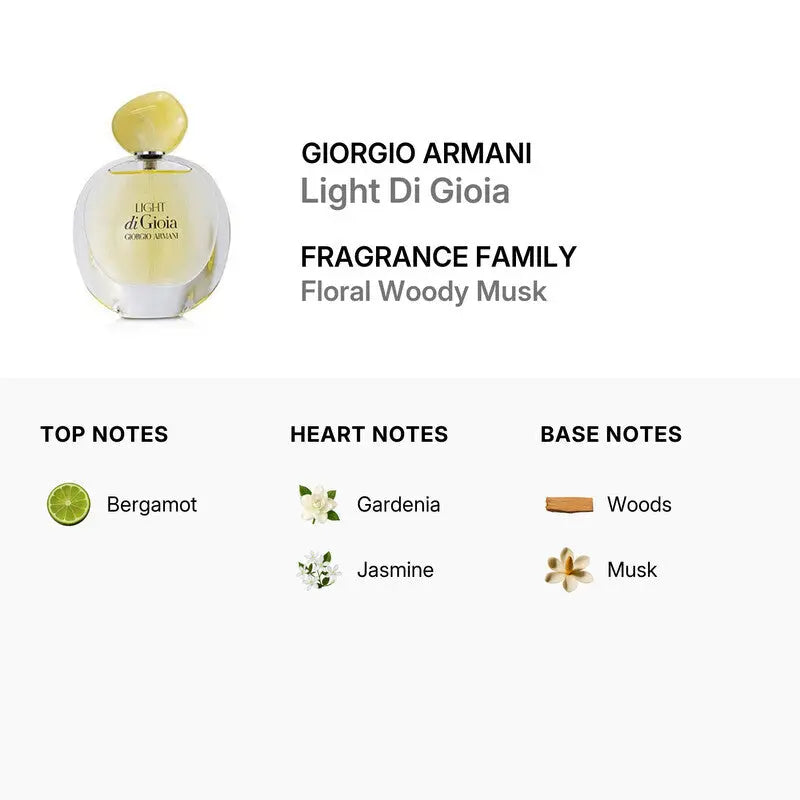 LIGHT
di Gioia
GIORGIO ARMANI

GIORGIO ARMANI
Light Di Gioia

FRAGRANCE FAMILY
Floral Woody Musk

TOP NOTES

Bergamot

HEART NOTES

Gardenia

Jasmine

BASE NOTES

Woods

Musk